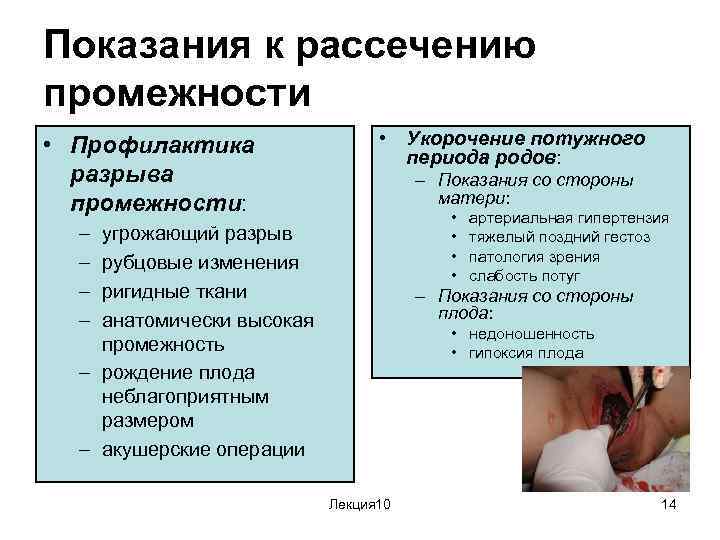 Показания к рассечению промежности

• Профилактика разрыва промежности:
– угрожающий разрыв
– рубцовые изменения
– ригидные ткани
– анатомически высокая промежность
– рождение плода неблагоприятным размером
– акушерские операции

• Укорочение потужного периода родов:
– Показания со стороны матери:
• артериальная гипертензия
• тяжелый поздний гестоз
• патология зрения
• слабость потуг
– Показания со стороны плода:
• недоношенность
• гипоксия плода

Лекция10

14